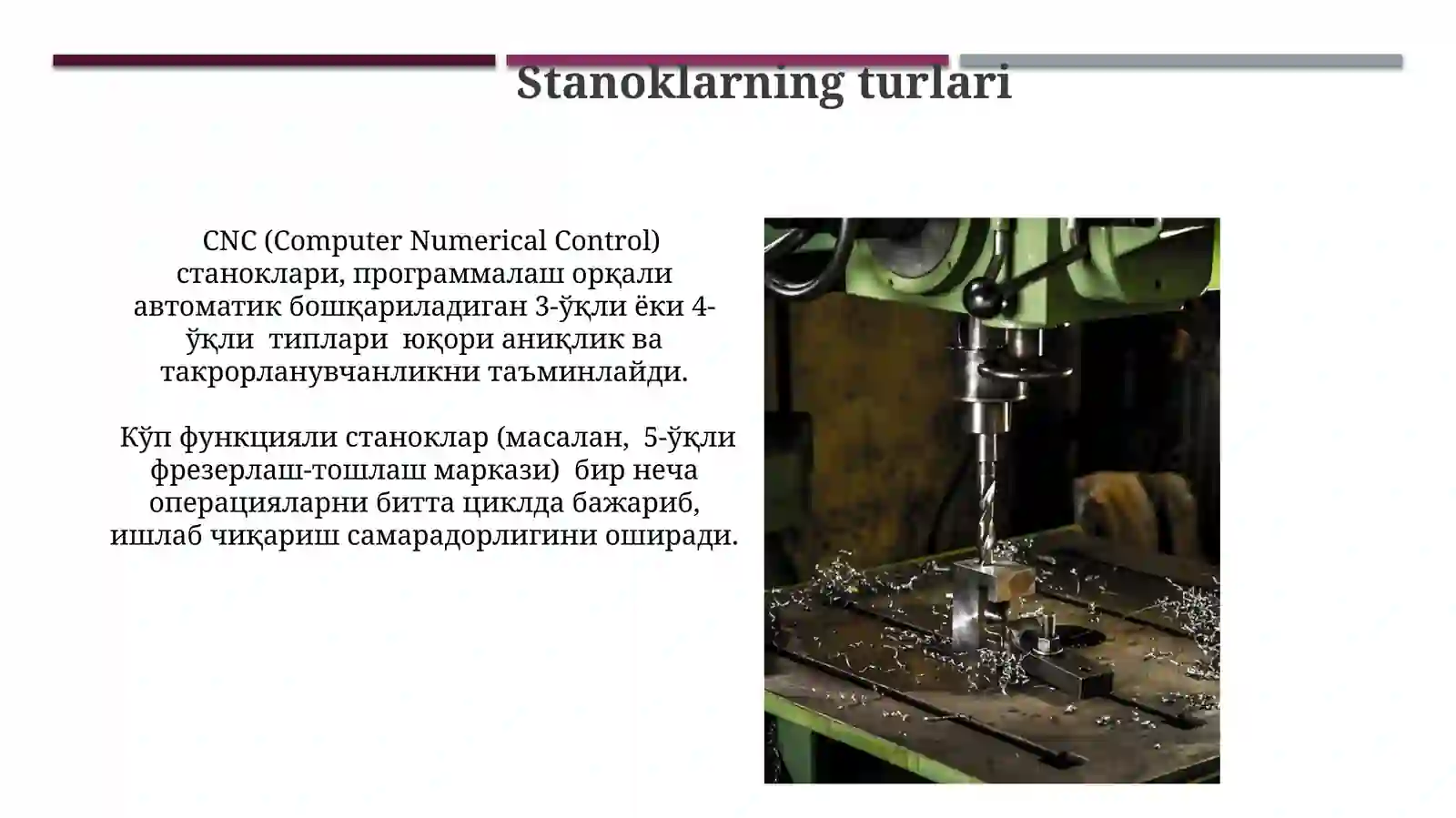 Stanoklarning turlari

CNC (Computer Numerical Control) станоклари, программалаш орқали автоматик бошқариладиган 3-ўқли ёки 4-ўқли типлари юқори аниқлик ва такрорланувчанликни таъминлайди.

Кўп функцияли станоклар (масалан, 5-ўқли фрезерлаш-тошлаш маркази) бир неча операцияларни битта циклда бажариб, ишлаб чиқариш самарадорлигини оширади.